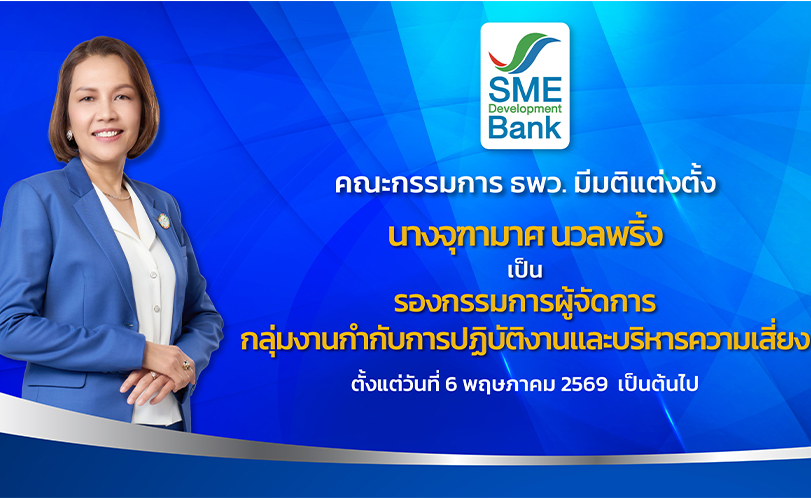 SME
Development
Bank

คณะกรรมการ ธพว. มีมติแต่งตั้ง

นางจุฑามาศ นวลพริ้ง

เป็น

รองกรรมการผู้จัดการ
กลุ่มงานกำกับการปฏิบัติงานและบริหารความเสี่ยง

ตั้งแต่วันที่ 6 พฤษภาคม 2569 เป็นต้นไป